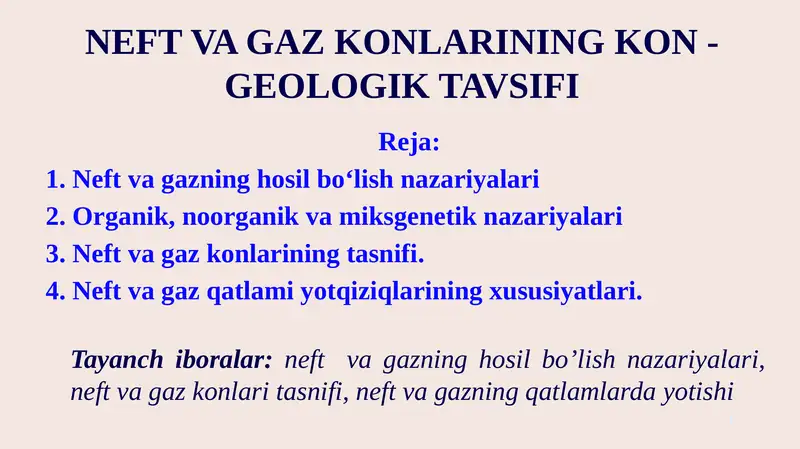 NEFT VA GAZ KONLARINING KON - GEOLOGIK TAVSIFI

Reja:

1. Neft va gazning hosil bo‘lish nazariyalari

2. Organik, noorganik va miksgenetik nazariyalari

3. Neft va gaz konlarining tasnifi.

4. Neft va gaz qatlami yotqiziqlarining xususiyatlari.

Tayanch iboralar: neft va gazning hosil bo’lish nazariyalari, neft va gaz konlari tasnifi, neft va gazning qatlamlarda yotishi